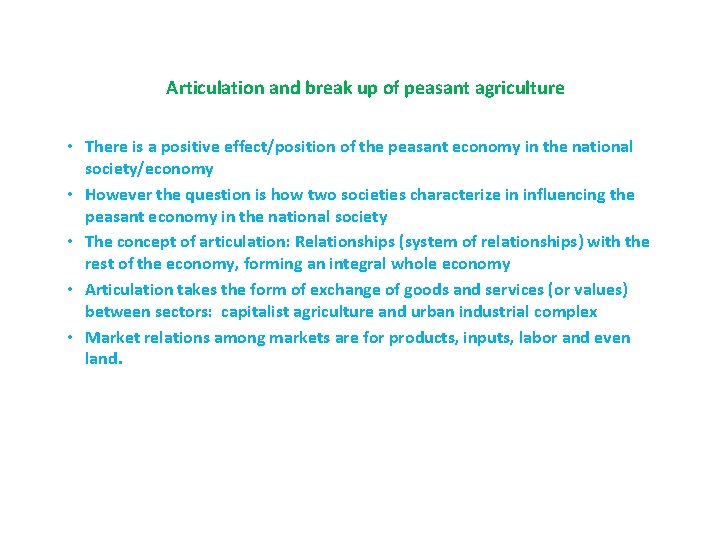 Articulation and break up of peasant agriculture

• There is a positive effect/position of the peasant economy in the national society/economy
• However the question is how two societies characterize in influencing the peasant economy in the national society
• The concept of articulation: Relationships (system of relationships) with the rest of the economy, forming an integral whole economy
• Articulation takes the form of exchange of goods and services (or values) between sectors: capitalist agriculture and urban industrial complex
• Market relations among markets are for products, inputs, labor and even land.